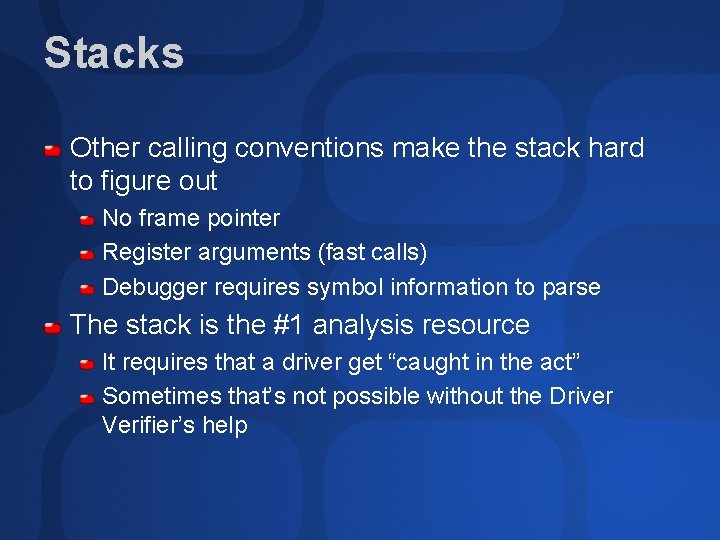 Stacks

Other calling conventions make the stack hard to figure out

No frame pointer

Register arguments (fast calls)

Debugger requires symbol information to parse

The stack is the #1 analysis resource

It requires that a driver get “caught in the act”

Sometimes that’s not possible without the Driver Verifier’s help